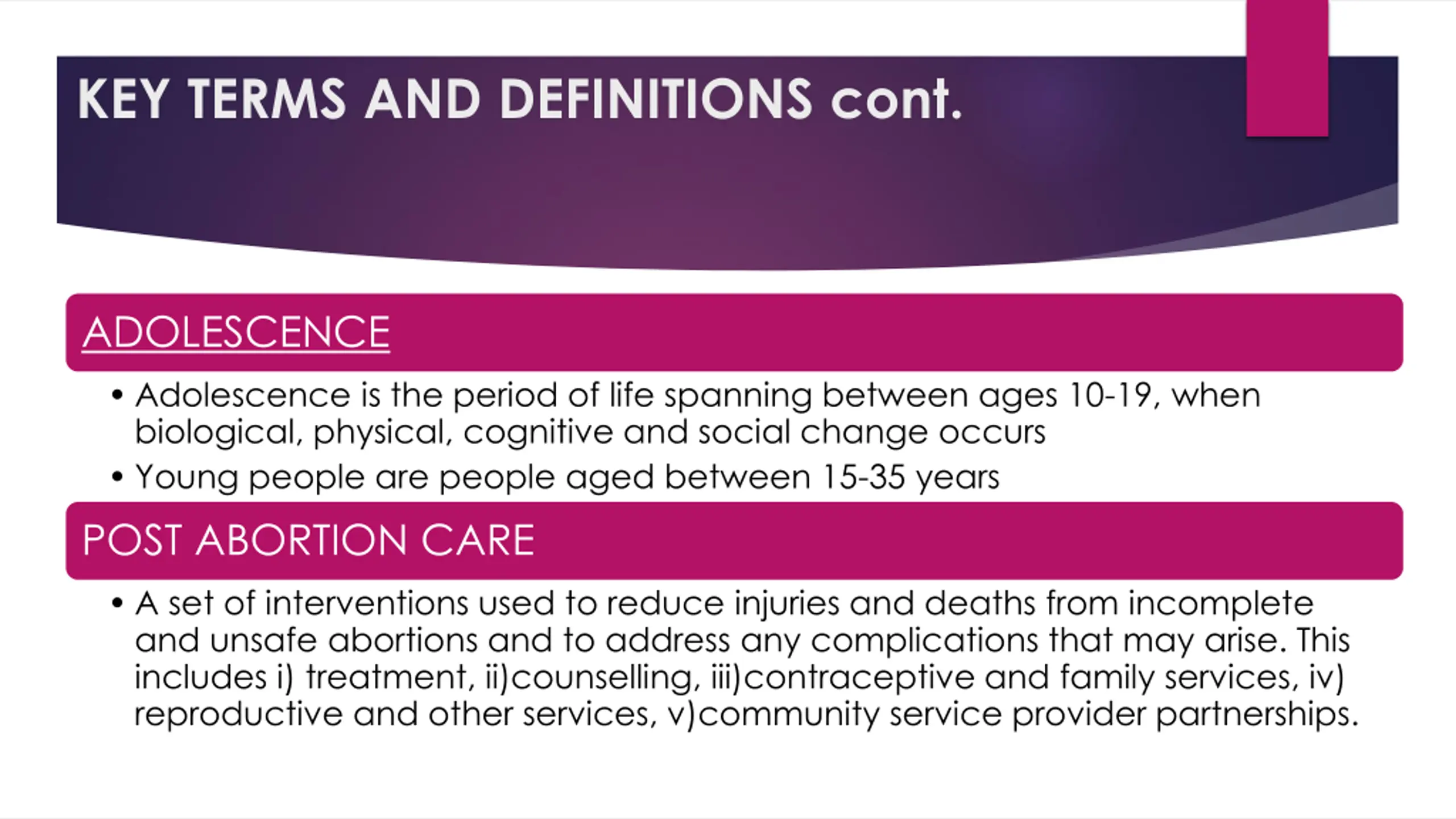 KEY TERMS AND DEFINITIONS cont.

ADOLESCENCE

• Adolescence is the period of life spanning between ages 10-19, when biological, physical, cognitive and social change occurs

• Young people are people aged between 15-35 years

POST ABORTION CARE

• A set of interventions used to reduce injuries and deaths from incomplete and unsafe abortions and to address any complications that may arise. This includes i) treatment, ii)counselling, iii)contraceptive and family services, iv) reproductive and other services, v)community service provider partnerships.